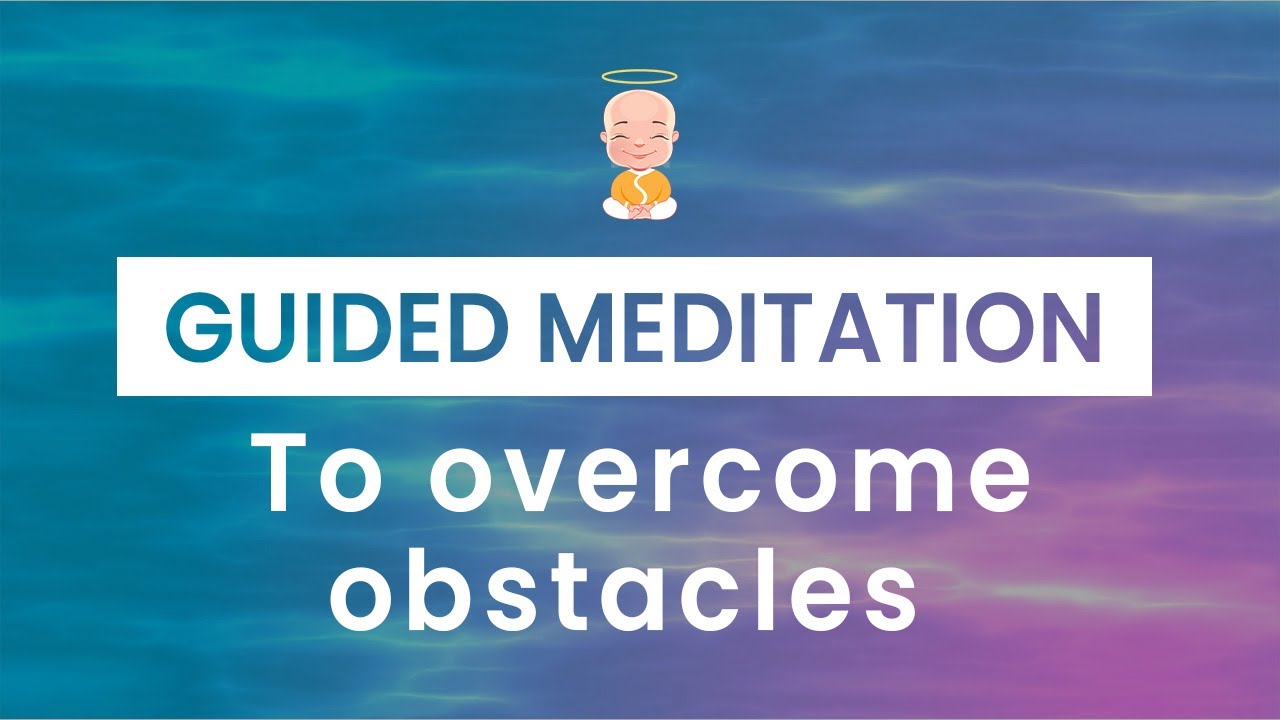 GUIDED MEDITATION

To overcome obstacles